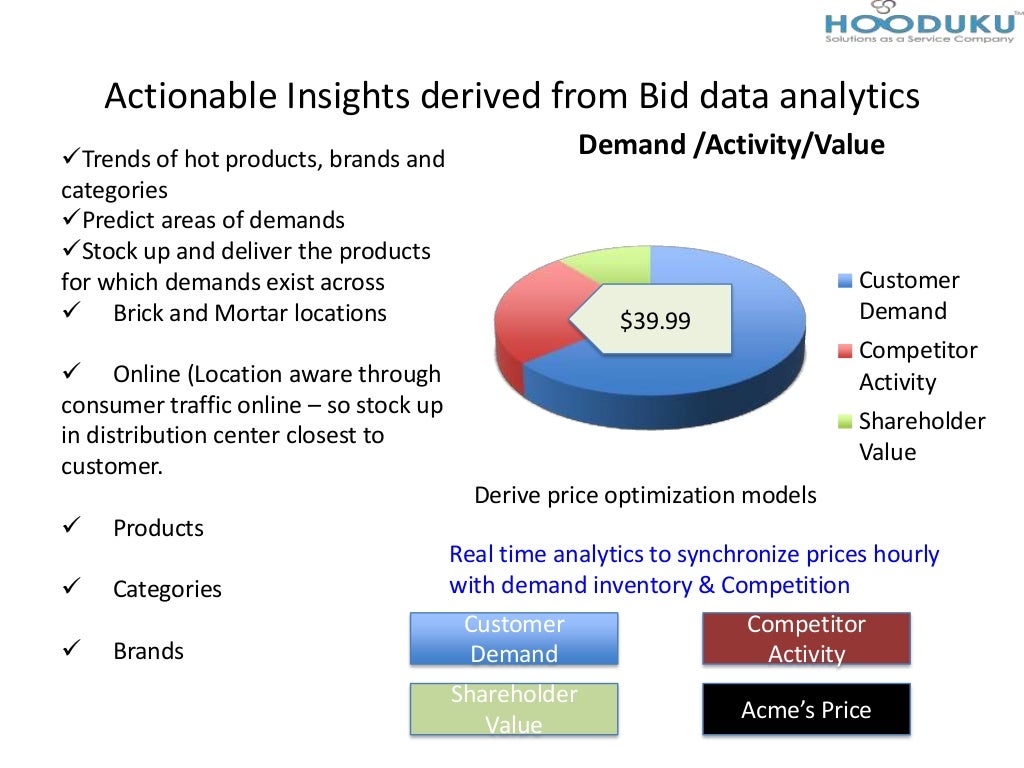 HOODUKU™
Solutions as a Service Company

Actionable Insights derived from Bid data analytics

✓Trends of hot products, brands and categories
✓Predict areas of demands
✓Stock up and deliver the products for which demands exist across
✓ Brick and Mortar locations

✓ Online (Location aware through consumer traffic online – so stock up in distribution center closest to customer.

✓ Products

✓ Categories

✓ Brands

Demand /Activity/Value

$39.99

Customer Demand
Competitor Activity
Shareholder Value

Derive price optimization models

Real time analytics to synchronize prices hourly with demand inventory & Competition

Customer Demand
Competitor Activity
Shareholder Value
Acme's Price